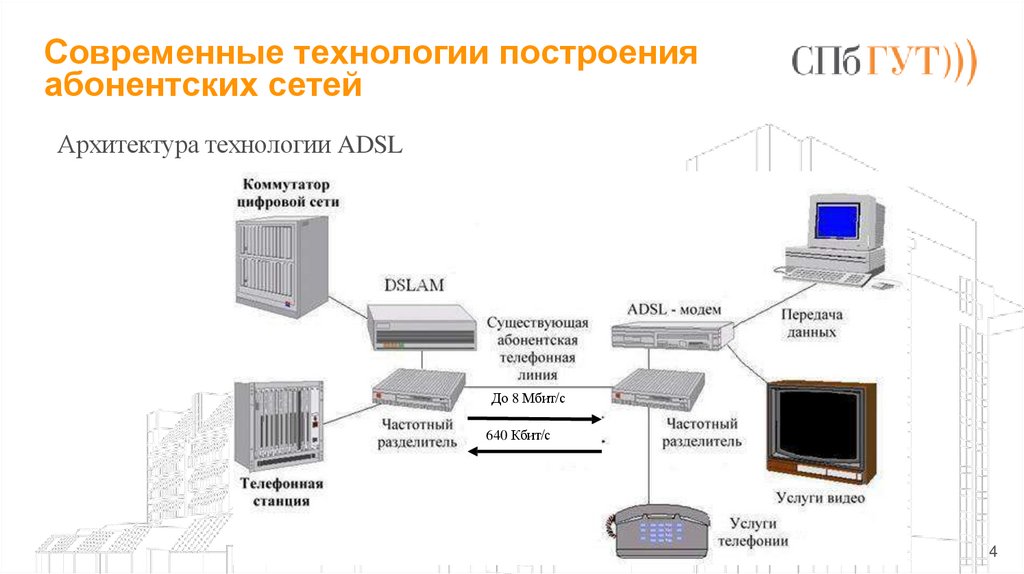 Современные технологии построения абонентских сетей

СПбГУТ)))

Архитектура технологии ADSL

Коммутатор цифровой сети

DSLAM

Существующая абонентская телефонная линия

ADSL - модем

Передача данных

До 8 Мбит/с

640 Кбит/с

Частотный разделитель

Частотный разделитель

Телефонная станция

Услуги видео

Услуги телефонии

4